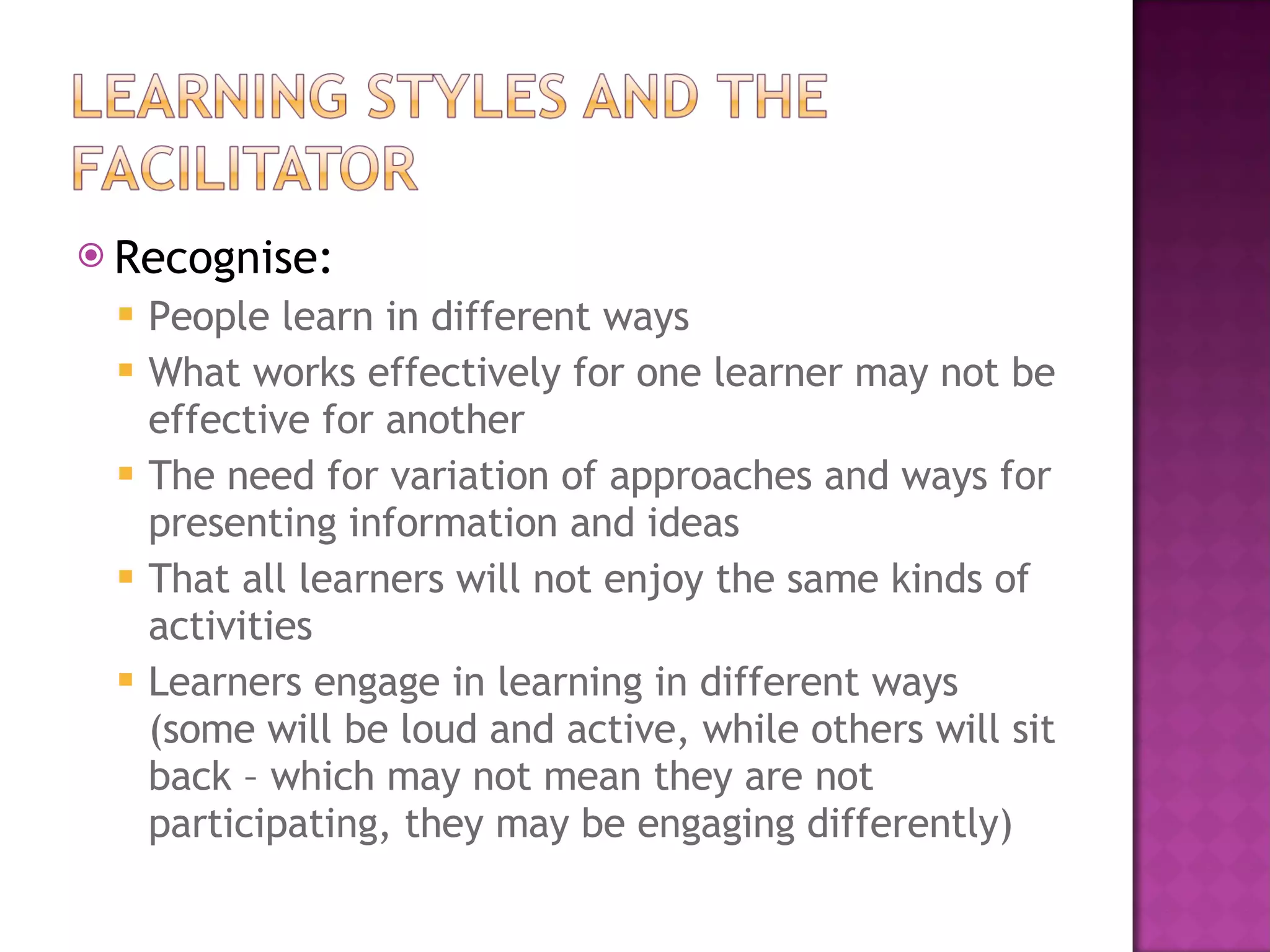 LEARNING STYLES AND THE FACILITATOR

Recognise:

People learn in different ways

What works effectively for one learner may not be effective for another

The need for variation of approaches and ways for presenting information and ideas

That all learners will not enjoy the same kinds of activities

Learners engage in learning in different ways (some will be loud and active, while others will sit back – which may not mean they are not participating, they may be engaging differently)